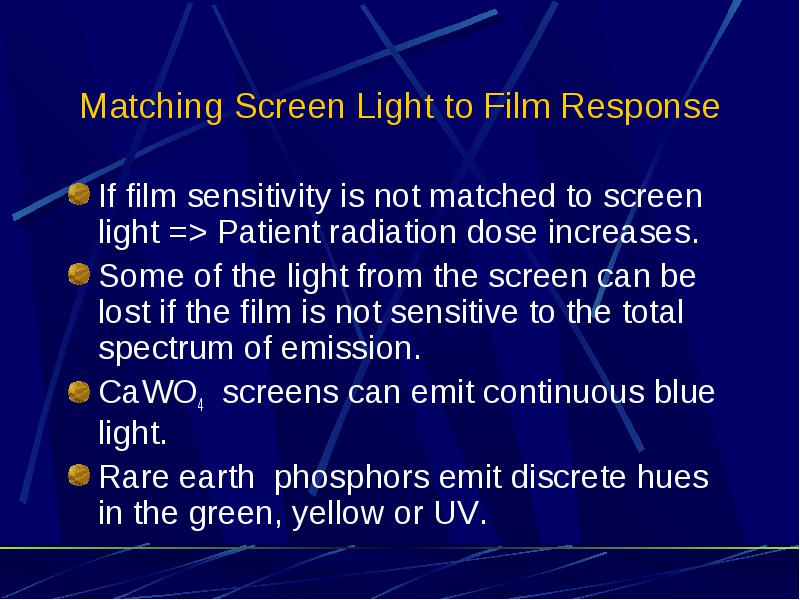 Matching Screen Light to Film Response

If film sensitivity is not matched to screen light => Patient radiation dose increases.

Some of the light from the screen can be lost if the film is not sensitive to the total spectrum of emission.

$CaWO_4$ screens can emit continuous blue light.

Rare earth phosphors emit discrete hues in the green, yellow or UV.